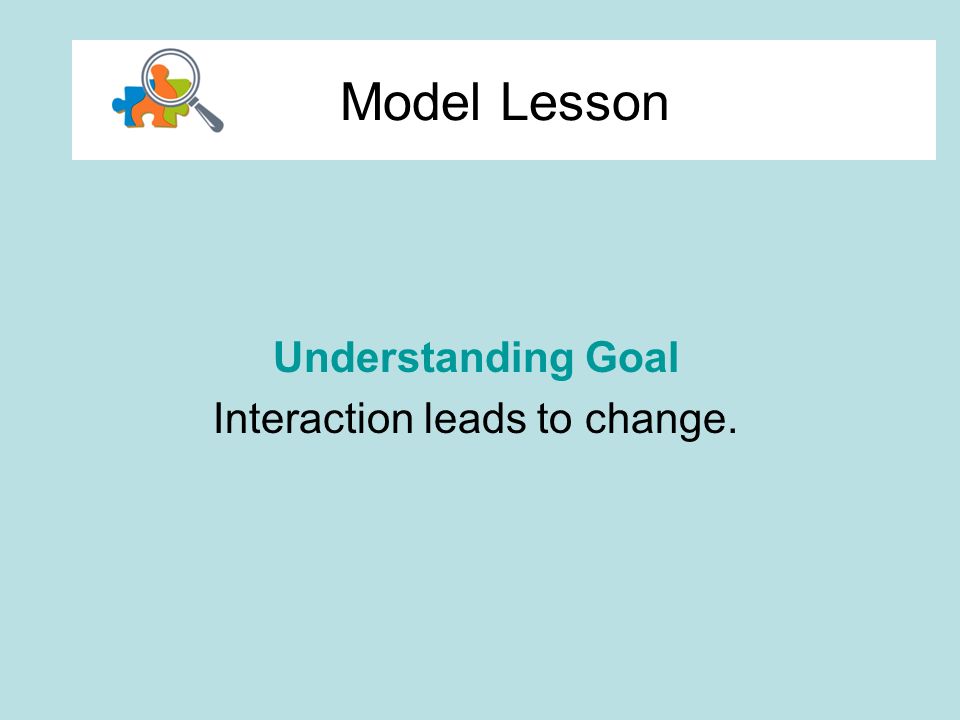 Model Lesson

Understanding Goal
Interaction leads to change.